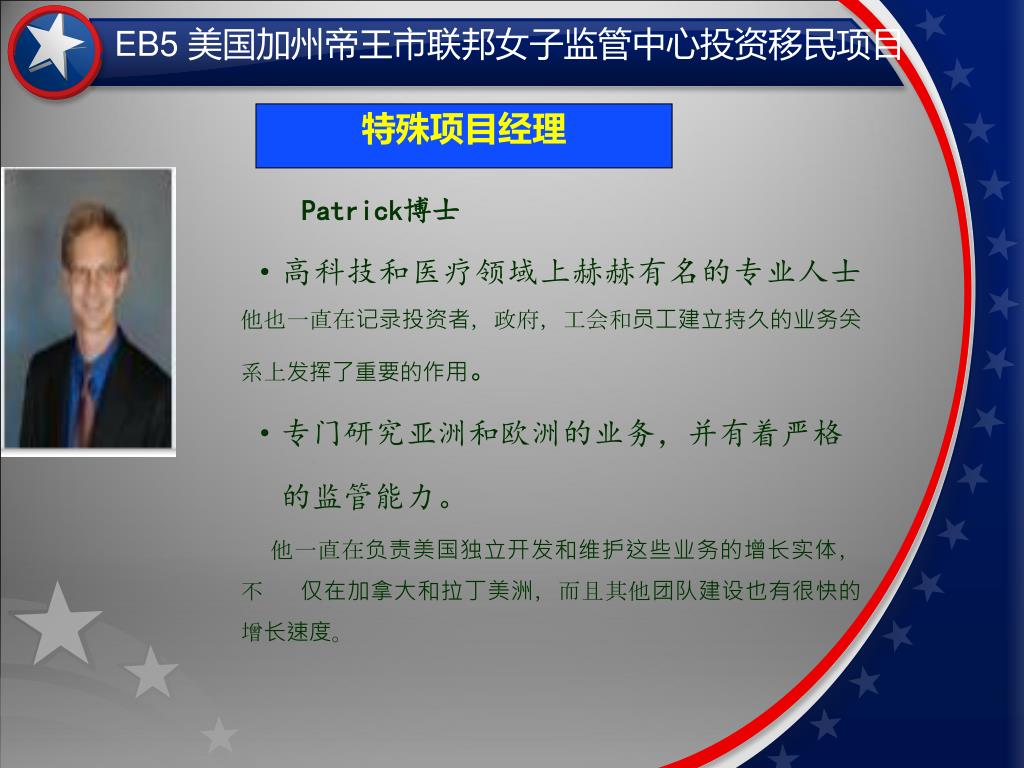 EB5 美国加州帝王市联邦女子监管中心投资移民项目

特殊项目经理

Patrick博士

• 高科技和医疗领域上赫赫有名的专业人士

他也一直在记录投资者，政府，工会和员工建立持久的业务关系上发挥了重要的作用。

• 专门研究亚洲和欧洲的业务，并有着严格的监管能力。

他一直在负责美国独立开发和维护这些业务的增长实体，不 仅在加拿大和拉丁美洲，而且其他团队建设也有很快的增长速度。